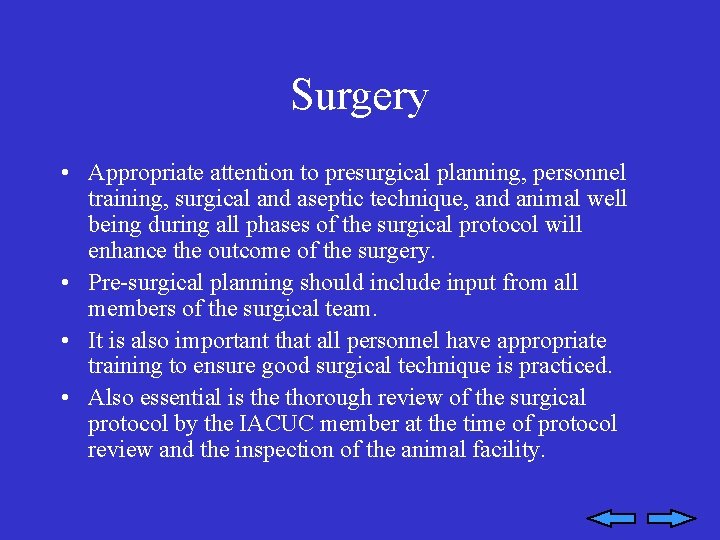 Surgery

• Appropriate attention to presurgical planning, personnel training, surgical and aseptic technique, and animal well being during all phases of the surgical protocol will enhance the outcome of the surgery.

• Pre-surgical planning should include input from all members of the surgical team.

• It is also important that all personnel have appropriate training to ensure good surgical technique is practiced.

• Also essential is the thorough review of the surgical protocol by the IACUC member at the time of protocol review and the inspection of the animal facility.